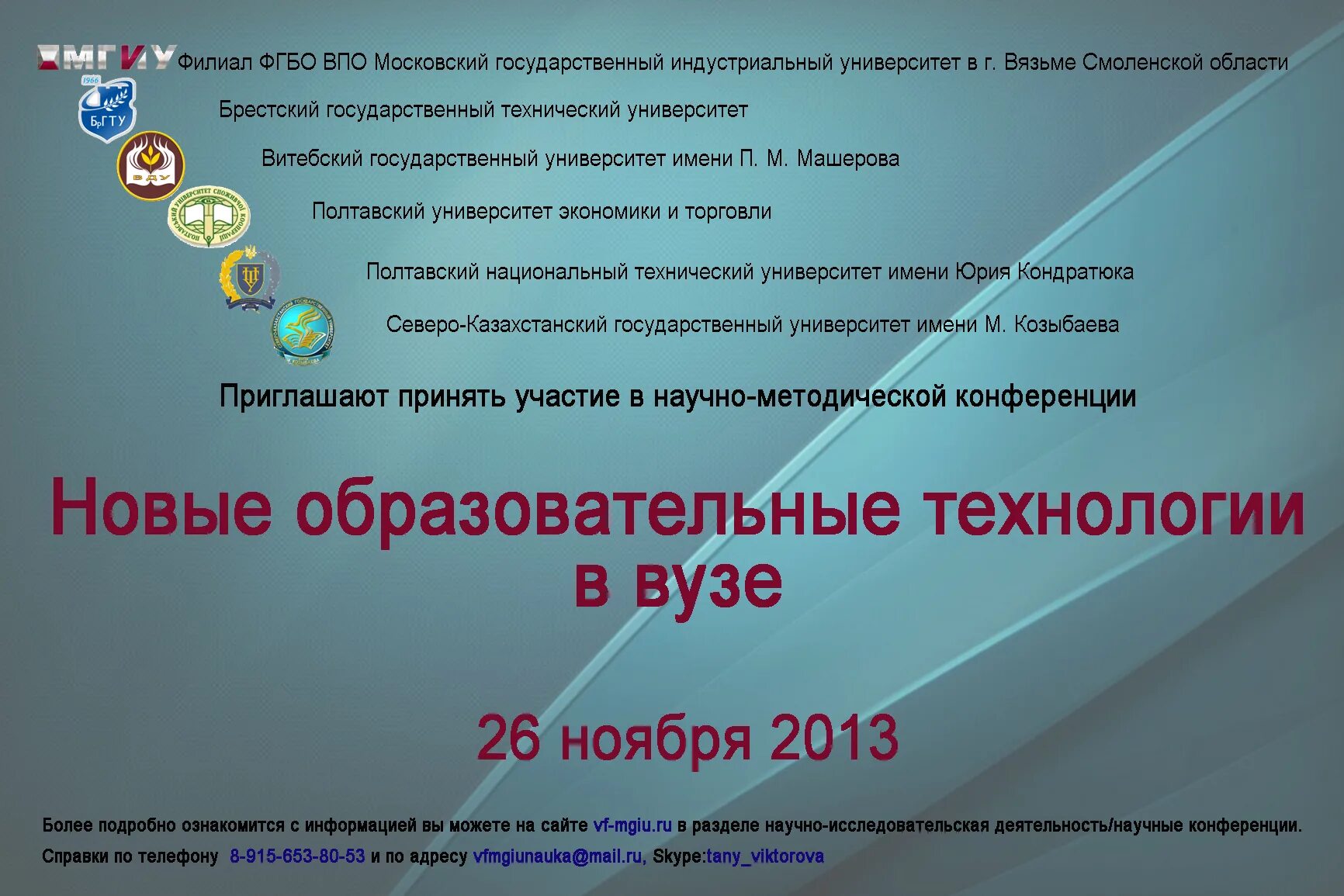 МГИУ Филиал ФГБО ВПО Московский государственный индустриальный университет в г. Вязьме Смоленской области

1966 БрГТУ Брестский государственный технический университет

ВДУ Витебский государственный университет имени П. М. Машерова

Полтавский университет экономики и торговли

Полтавский национальный технический университет имени Юрия Кондратюка

Северо-Казахстанский государственный университет имени М. Козыбаева

Приглашают принять участие в научно-методической конференции

Новые образовательные технологии в вузе

26 ноября 2013

Более подробно ознакомится с информацией вы можете на сайте vf-mgiu.ru в разделе научно-исследовательская деятельность/научные конференции.

Справки по телефону 8-915-653-80-53 и по адресу vfmgiunauka@mail.ru, Skype:tany_viktorova